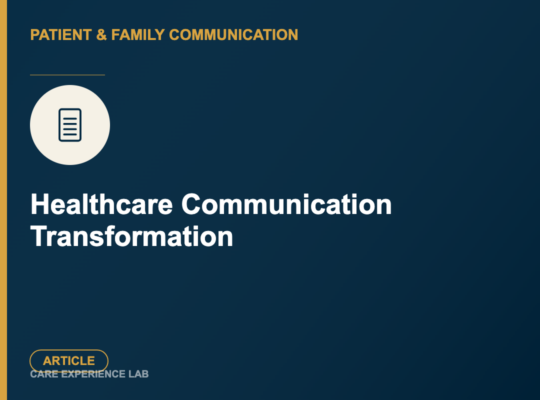 PATIENT & FAMILY COMMUNICATION

Healthcare Communication Transformation

ARTICLE

CARE EXPERIENCE LAB